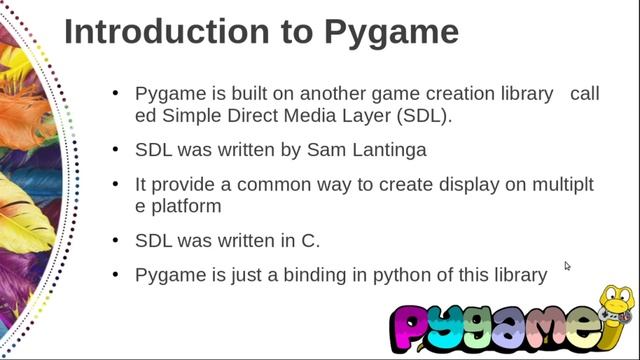 Introduction to Pygame

• Pygame is built on another game creation library call ed Simple Direct Media Layer (SDL).

• SDL was written by Sam Lantinga

• It provide a common way to create display on multiplt e platform

• SDL was written in C.

• Pygame is just a binding in python of this library

pygame